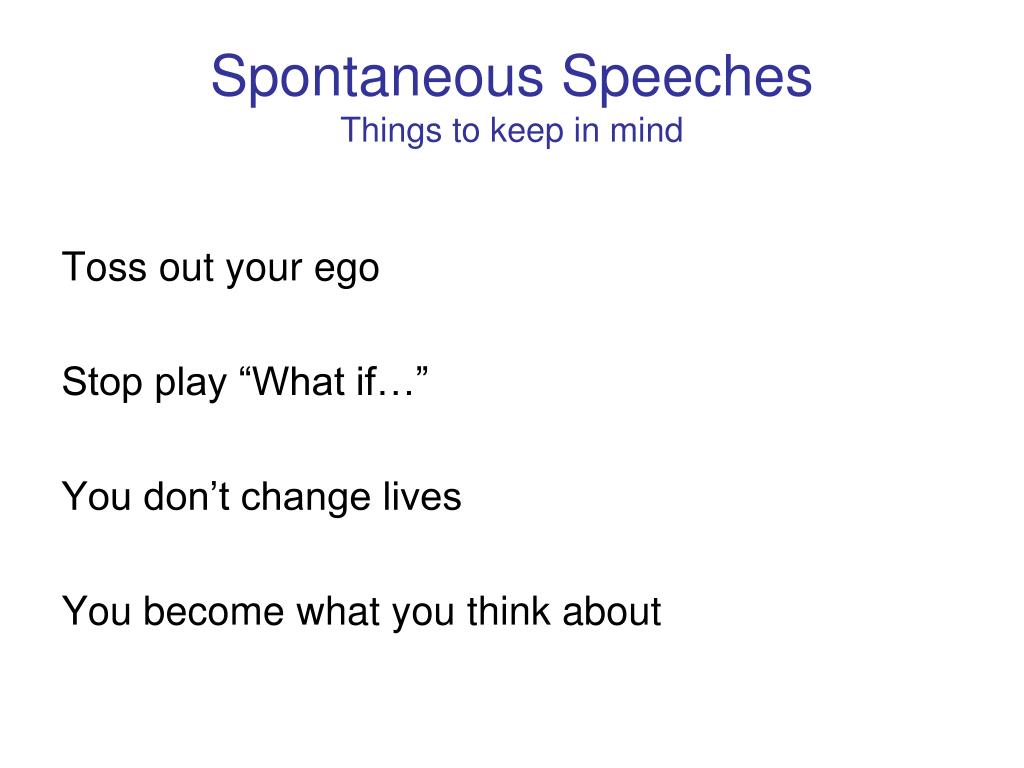 Spontaneous Speeches
Things to keep in mind

Toss out your ego

Stop play “What if…”

You don’t change lives

You become what you think about